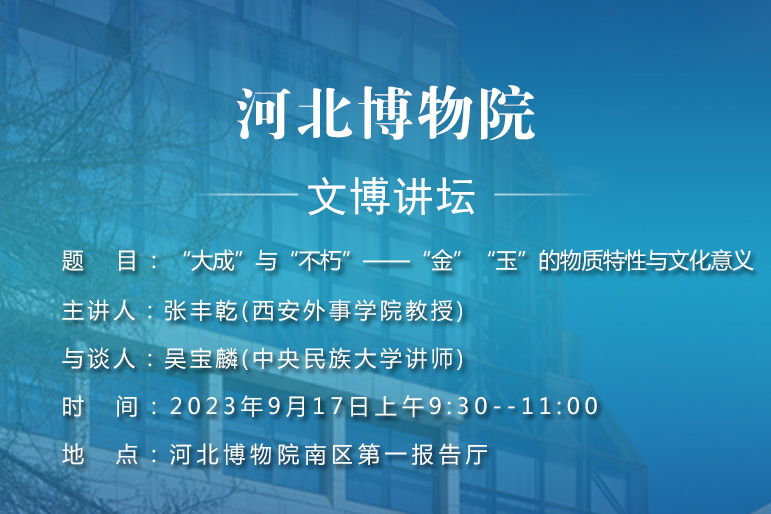 河北博物院

文博讲坛

题　目：“大成”与“不朽”——“金”“玉”的物质特性与文化意义

主讲人：张丰乾(西安外事学院教授)

与谈人：吴宝麟(中央民族大学讲师)

时　间：2023年9月17日上午9:30--11:00

地　点：河北博物院南区第一报告厅